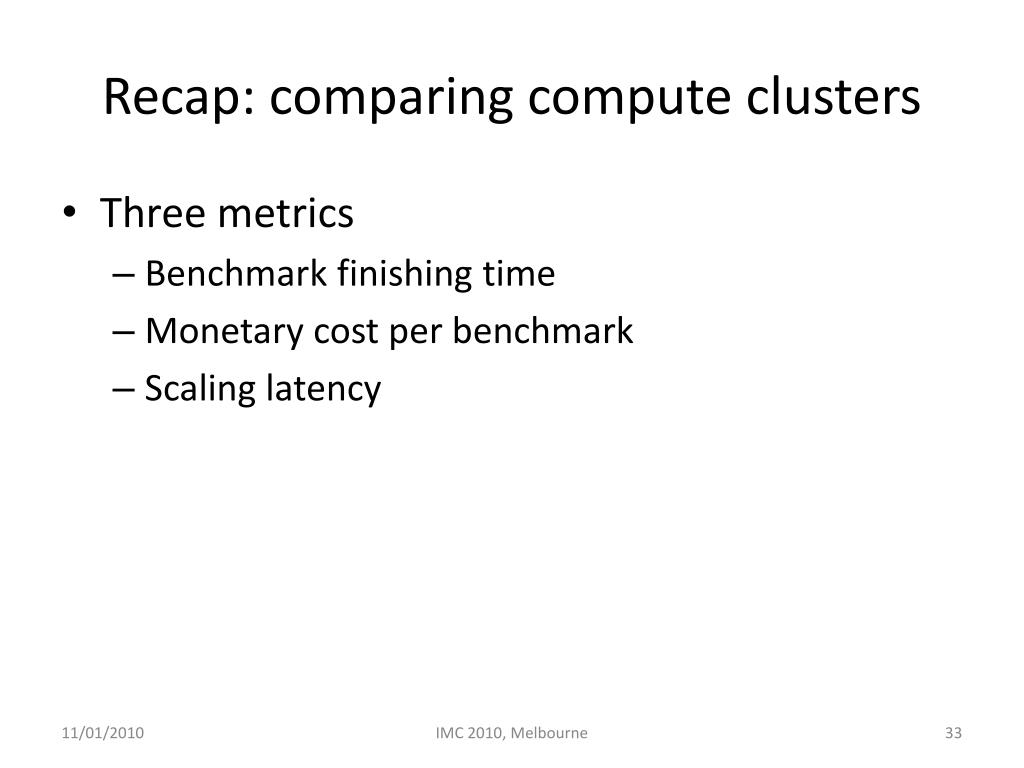 Recap: comparing compute clusters

• Three metrics
– Benchmark finishing time
– Monetary cost per benchmark
– Scaling latency

11/01/2010

IMC 2010, Melbourne

33